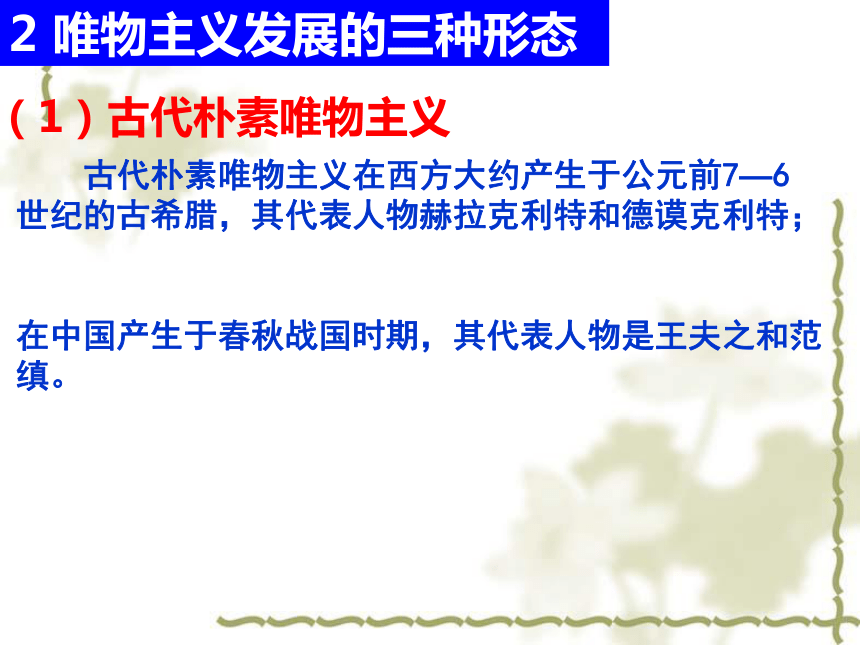 2 唯物主义发展的三种形态

（1）古代朴素唯物主义

古代朴素唯物主义在西方大约产生于公元前7—6世纪的古希腊，其代表人物赫拉克利特和德谟克利特；

在中国产生于春秋战国时期，其代表人物是王夫之和范缜。